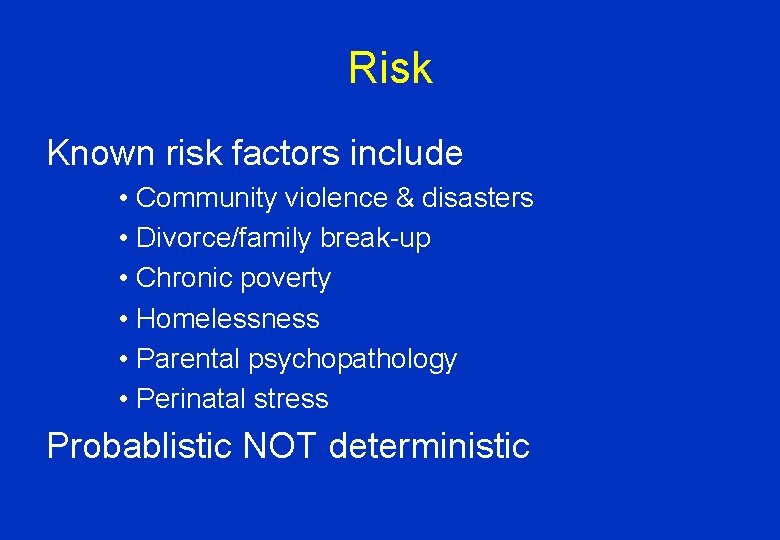 Risk

Known risk factors include

• Community violence & disasters
• Divorce/family break-up
• Chronic poverty
• Homelessness
• Parental psychopathology
• Perinatal stress

Probablistic NOT deterministic